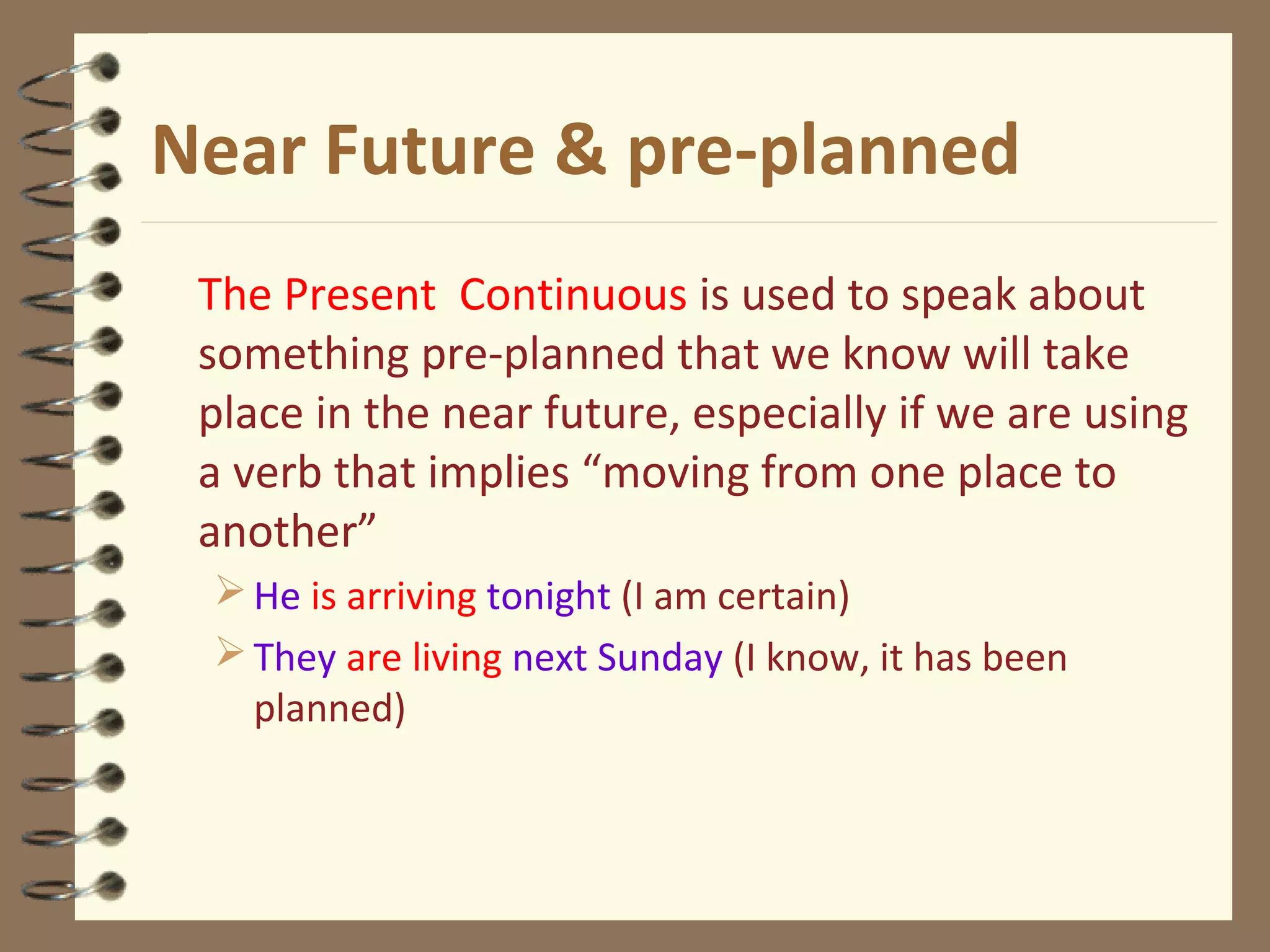 Near Future & pre-planned

The Present Continuous is used to speak about something pre-planned that we know will take place in the near future, especially if we are using a verb that implies “moving from one place to another”

➢ He is arriving tonight (I am certain)

➢ They are living next Sunday (I know, it has been planned)